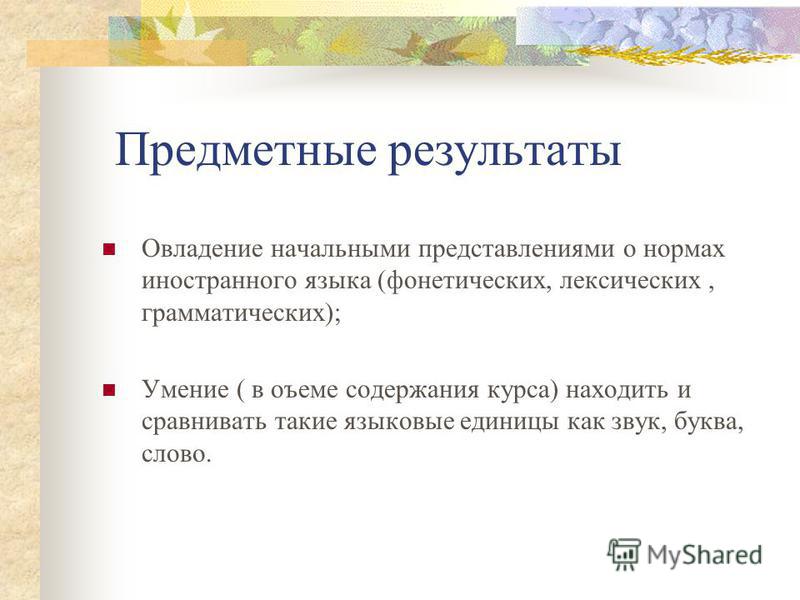 Предметные результаты

Овладение начальными представлениями о нормах иностранного языка (фонетических, лексических , грамматических);

Умение ( в оъеме содержания курса) находить и сравнивать такие языковые единицы как звук, буква, слово.

MyShared